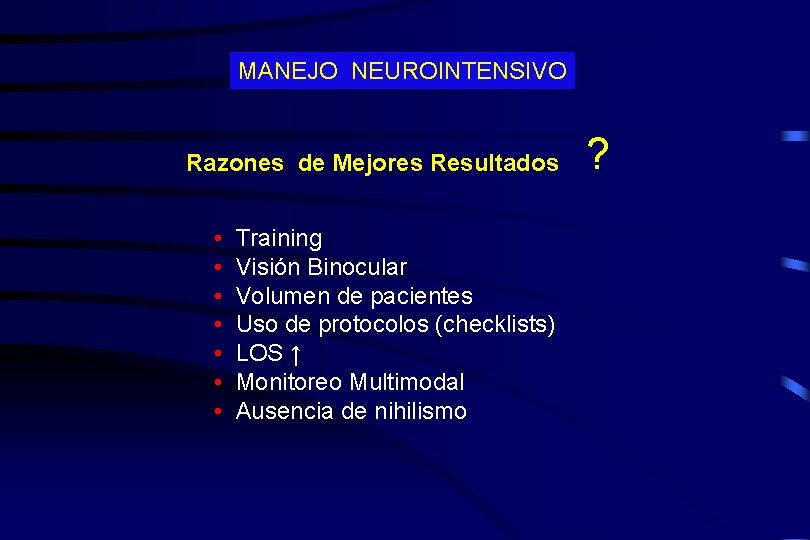 MANEJO NEUROINTENSIVO

Razones de Mejores Resultados ?

• Training
• Visión Binocular
• Volumen de pacientes
• Uso de protocolos (checklists)
• LOS ↑
• Monitoreo Multimodal
• Ausencia de nihilismo